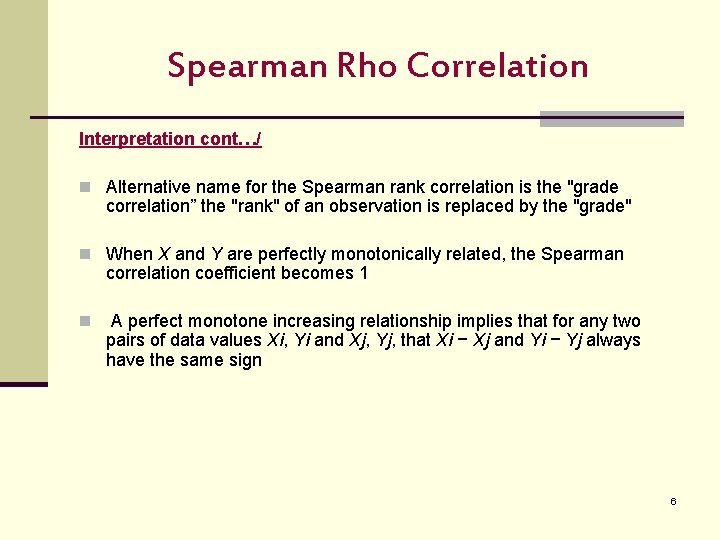 Spearman Rho Correlation

Interpretation cont…/

Alternative name for the Spearman rank correlation is the "grade correlation” the "rank" of an observation is replaced by the "grade"

When X and Y are perfectly monotonically related, the Spearman correlation coefficient becomes 1

A perfect monotone increasing relationship implies that for any two pairs of data values Xi, Yi and Xj, Yj, that Xi − Xj and Yi − Yj always have the same sign

6